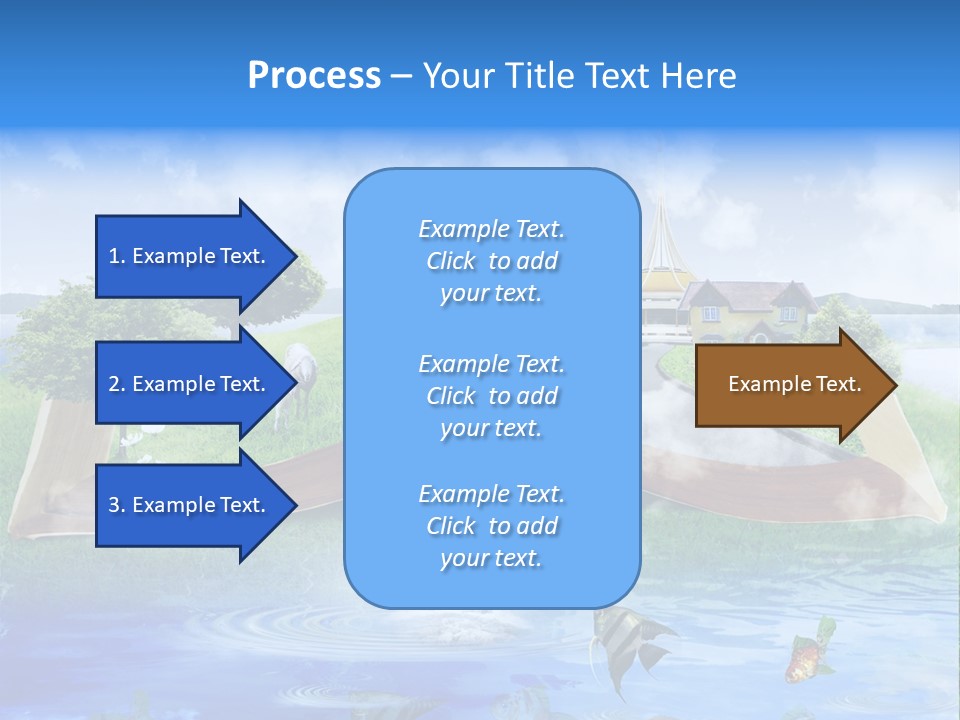 Process – Your Title Text Here

1. Example Text.

2. Example Text.

3. Example Text.

Example Text. Click to add your text.

Example Text. Click to add your text.

Example Text. Click to add your text.

Example Text.